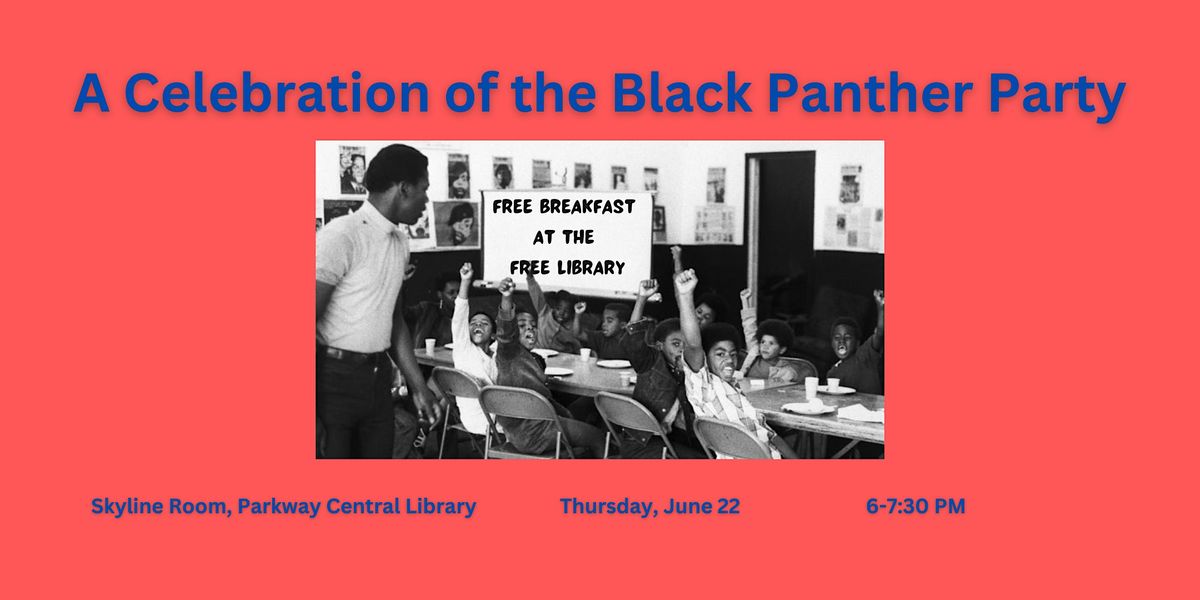 A Celebration of the Black Panther Party

FREE BREAKFAST AT THE FREE LIBRARY

Skyline Room, Parkway Central Library

Thursday, June 22

6-7:30 PM